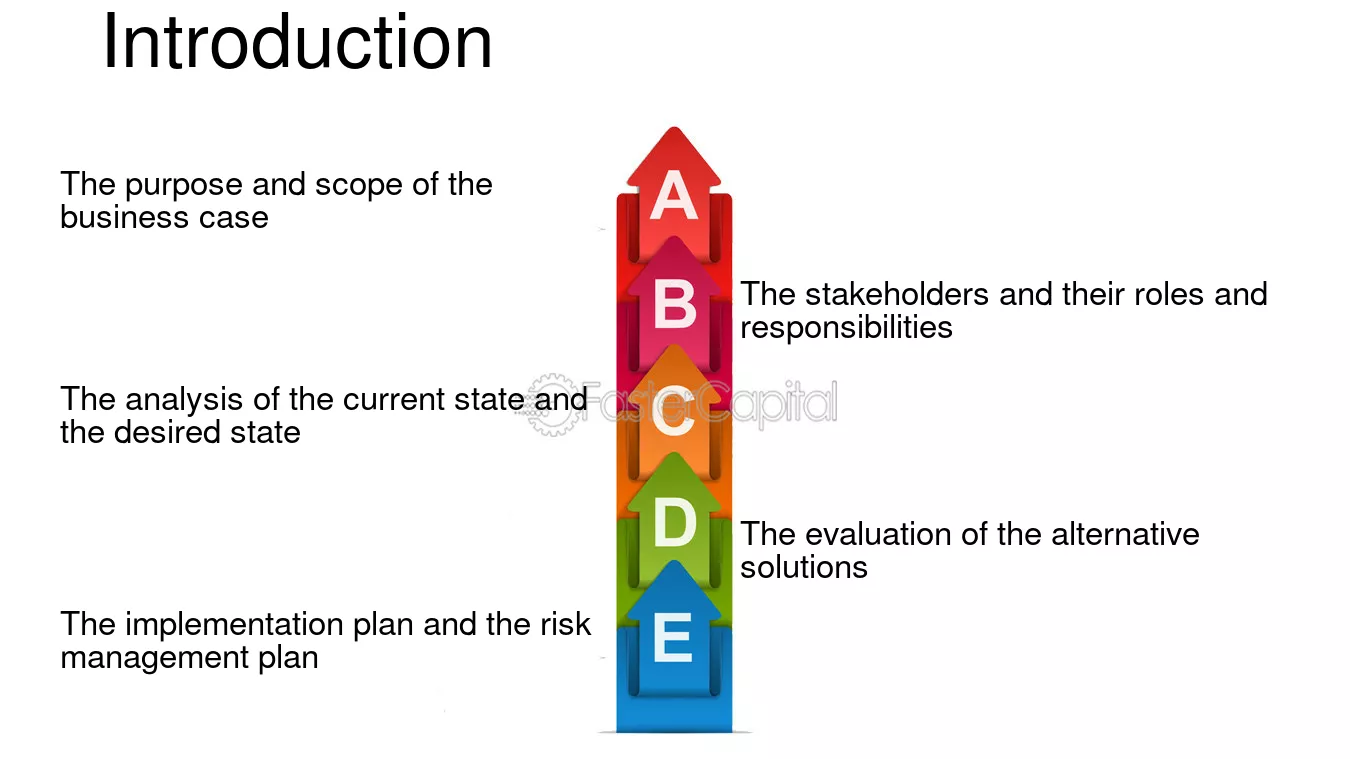 Introduction

The purpose and scope of the business case

A

B

The stakeholders and their roles and responsibilities

The analysis of the current state and the desired state

C

D

The evaluation of the alternative solutions

The implementation plan and the risk management plan

E

FasterCapital